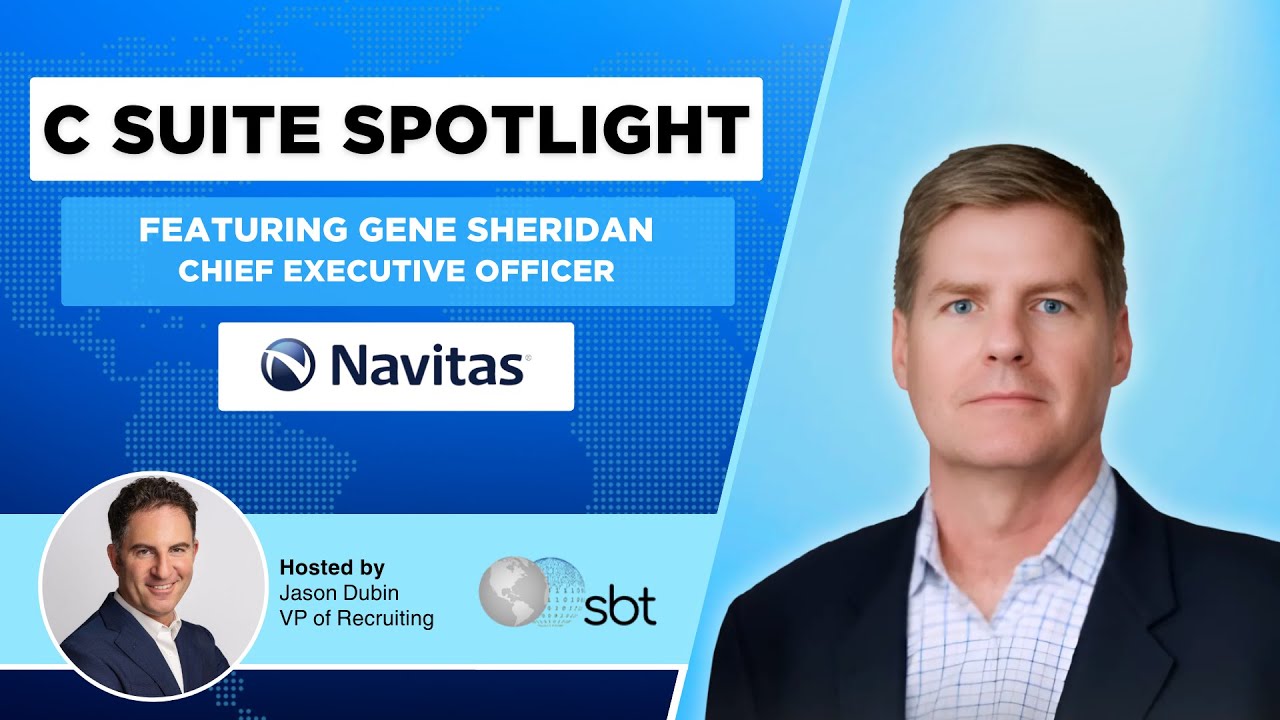 C SUITE SPOTLIGHT

FEATURING GENE SHERIDAN
CHIEF EXECUTIVE OFFICER

Navitas

Hosted by
Jason Dubin
VP of Recruiting

sbt